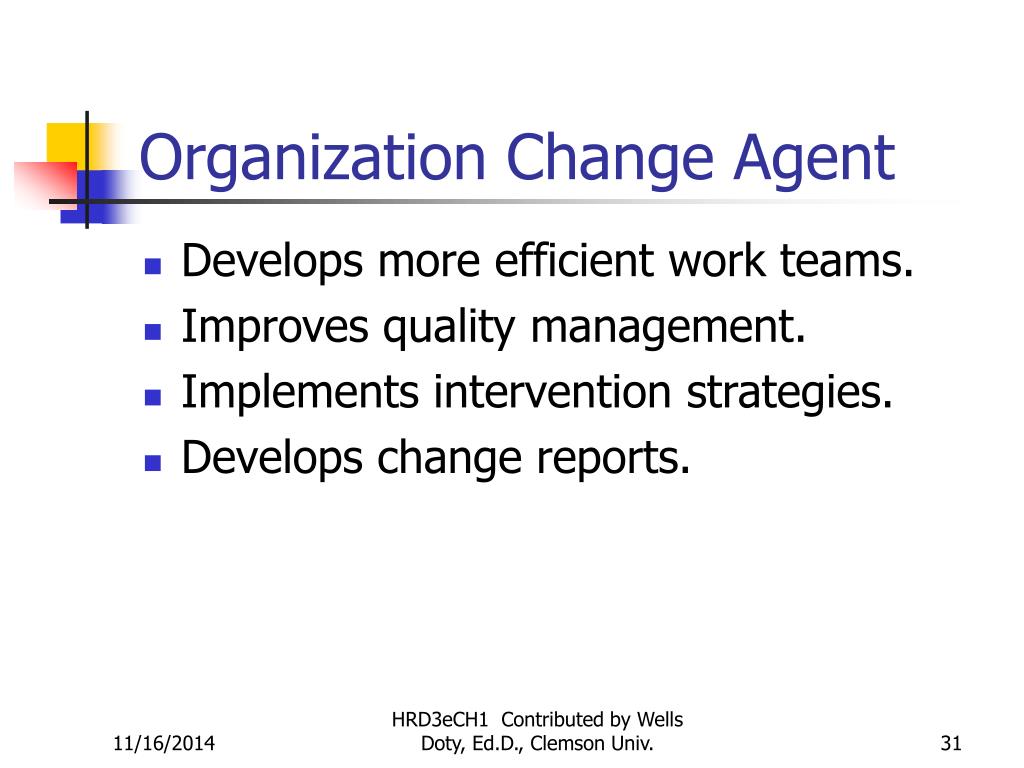 Organization Change Agent

- Develops more efficient work teams.
- Improves quality management.
- Implements intervention strategies.
- Develops change reports.

11/16/2014

HRD3eCH1 Contributed by Wells Doty, Ed.D., Clemson Univ.

31